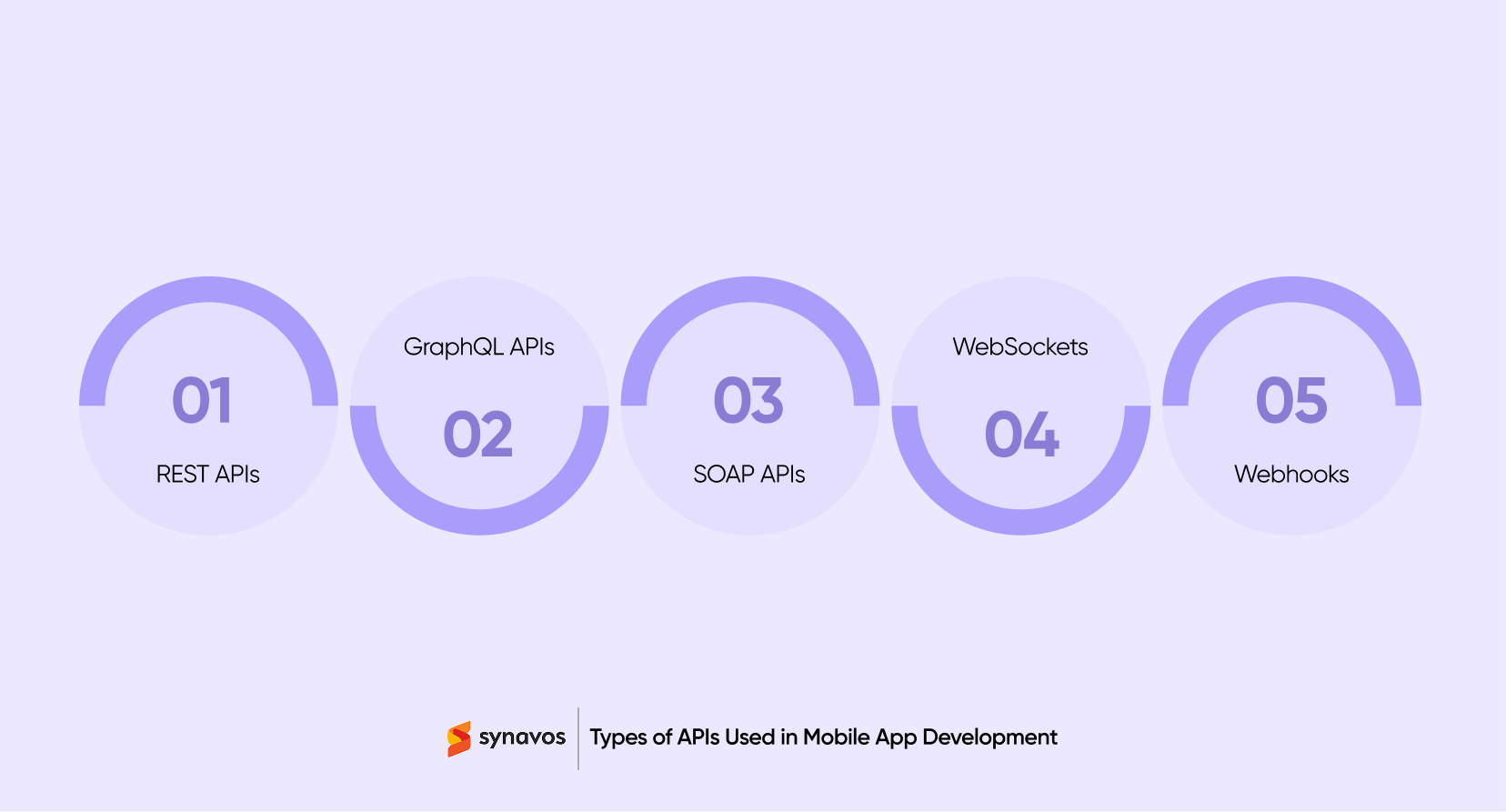 01
REST APIs

GraphQL APIs
02

03
SOAP APIs

WebSockets
04

05
Webhooks

synavos

Types of APIs Used in Mobile App Development